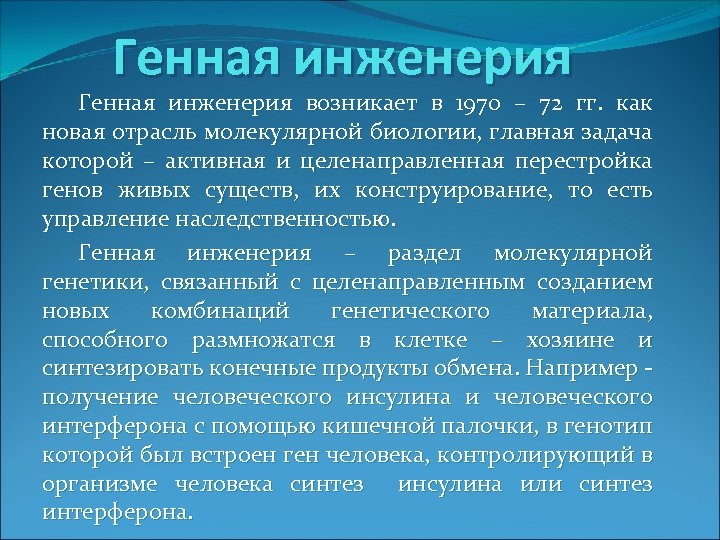 Генная инженерия

Генная инженерия возникает в 1970 – 72 гг. как новая отрасль молекулярной биологии, главная задача которой – активная и целенаправленная перестройка генов живых существ, их конструирование, то есть управление наследственностью.

Генная инженерия – раздел молекулярной генетики, связанный с целенаправленным созданием новых комбинаций генетического материала, способного размножатся в клетке – хозяине и синтезировать конечные продукты обмена. Например - получение человеческого инсулина и человеческого интерферона с помощью кишечной палочки, в генотип которой был встроен ген человека, контролирующий в организме человека синтез инсулина или синтез интерферона.